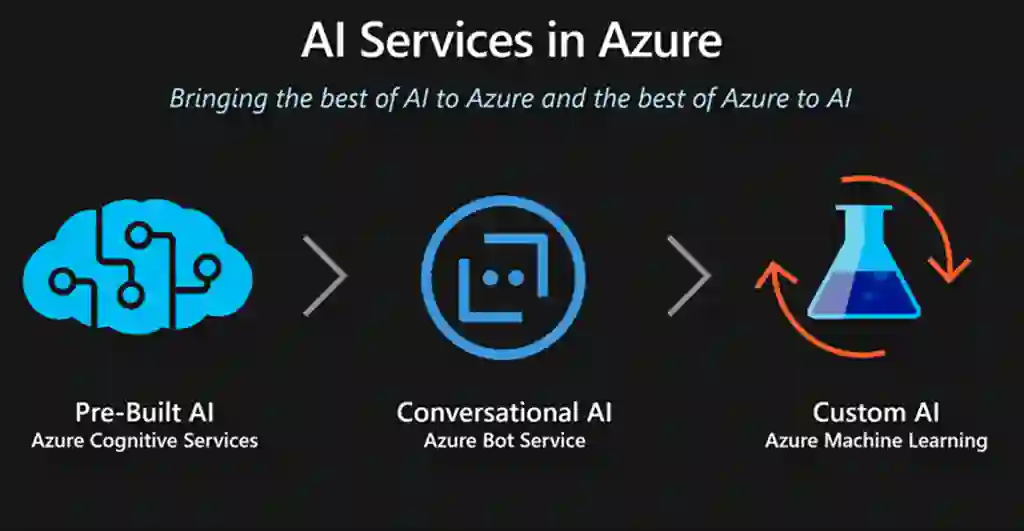 AI Services in Azure

Bringing the best of AI to Azure and the best of Azure to AI

Pre-Built AI
Azure Cognitive Services

Conversational AI
Azure Bot Service

Custom AI
Azure Machine Learning